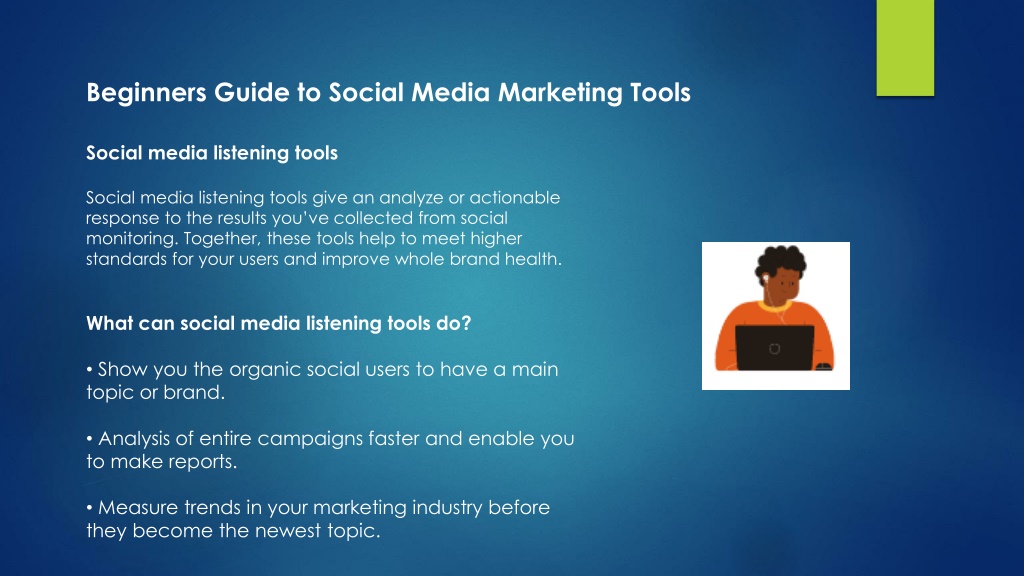 Beginners Guide to Social Media Marketing Tools

Social media listening tools

Social media listening tools give an analyze or actionable response to the results you've collected from social monitoring. Together, these tools help to meet higher standards for your users and improve whole brand health.

What can social media listening tools do?

• Show you the organic social users to have a main topic or brand.

• Analysis of entire campaigns faster and enable you to make reports.

• Measure trends in your marketing industry before they become the newest topic.